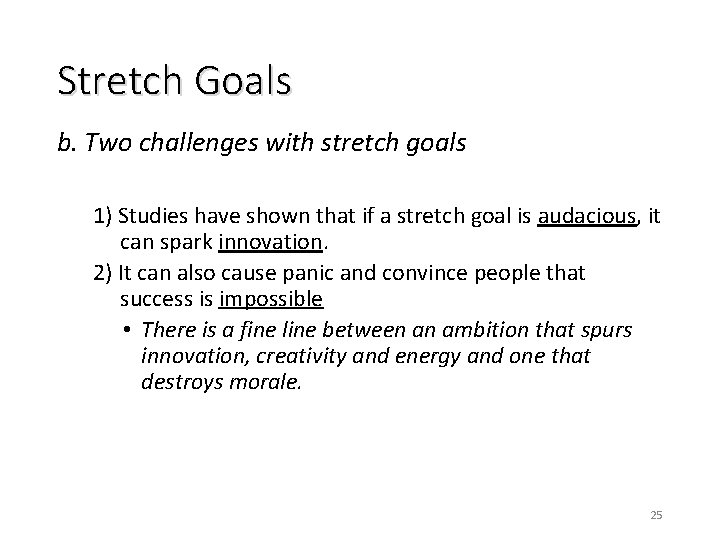 Stretch Goals

b. Two challenges with stretch goals

1) Studies have shown that if a stretch goal is audacious, it can spark innovation.

2) It can also cause panic and convince people that success is impossible

• There is a fine line between an ambition that spurs innovation, creativity and energy and one that destroys morale.

25